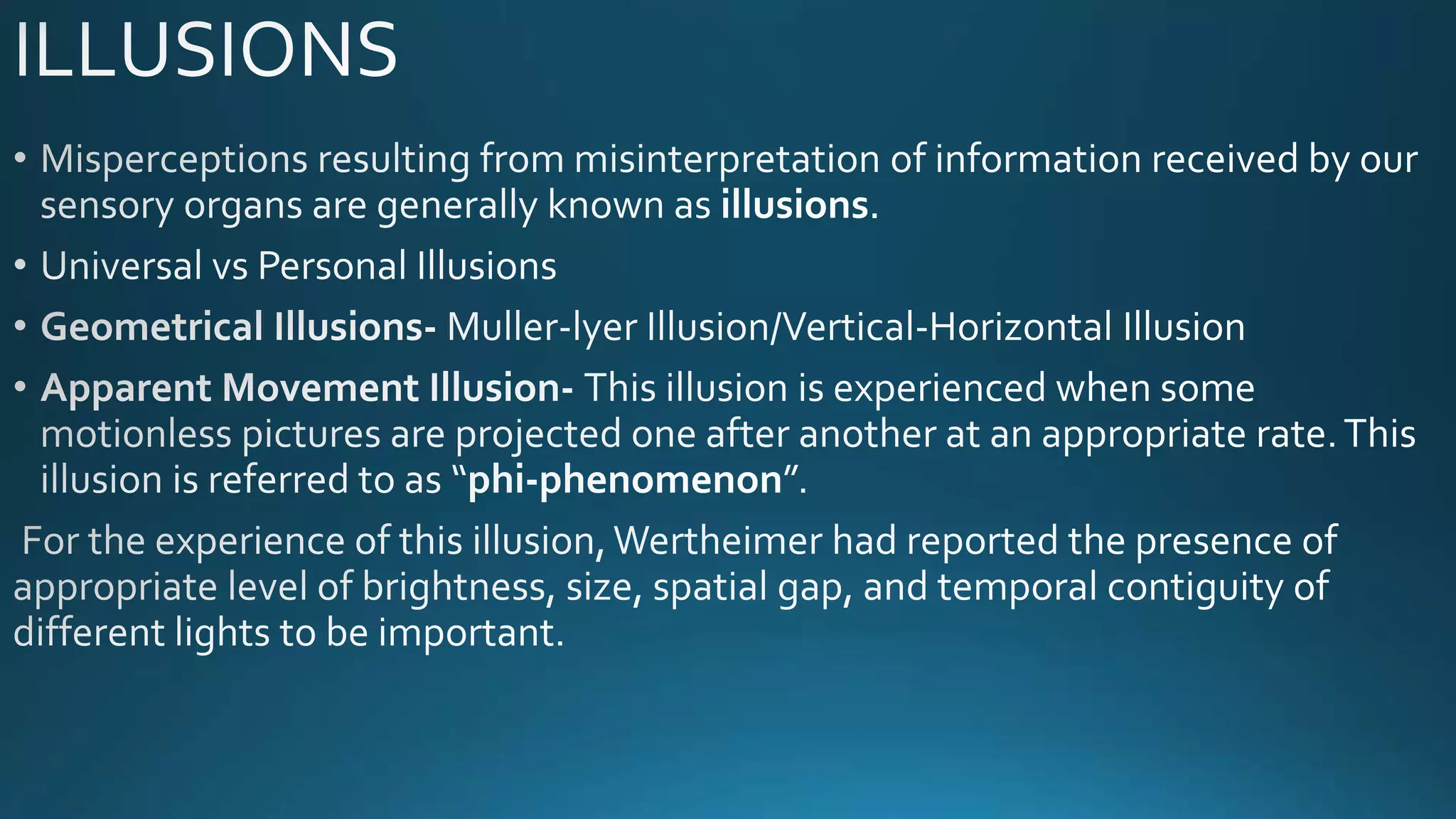 ILLUSIONS

• Misperceptions resulting from misinterpretation of information received by our sensory organs are generally known as illusions.

• Universal vs Personal Illusions

• Geometrical Illusions- Muller-lyer Illusion/Vertical-Horizontal Illusion

• Apparent Movement Illusion- This illusion is experienced when some motionless pictures are projected one after another at an appropriate rate. This illusion is referred to as “phi-phenomenon”.

For the experience of this illusion, Wertheimer had reported the presence of appropriate level of brightness, size, spatial gap, and temporal contiguity of different lights to be important.